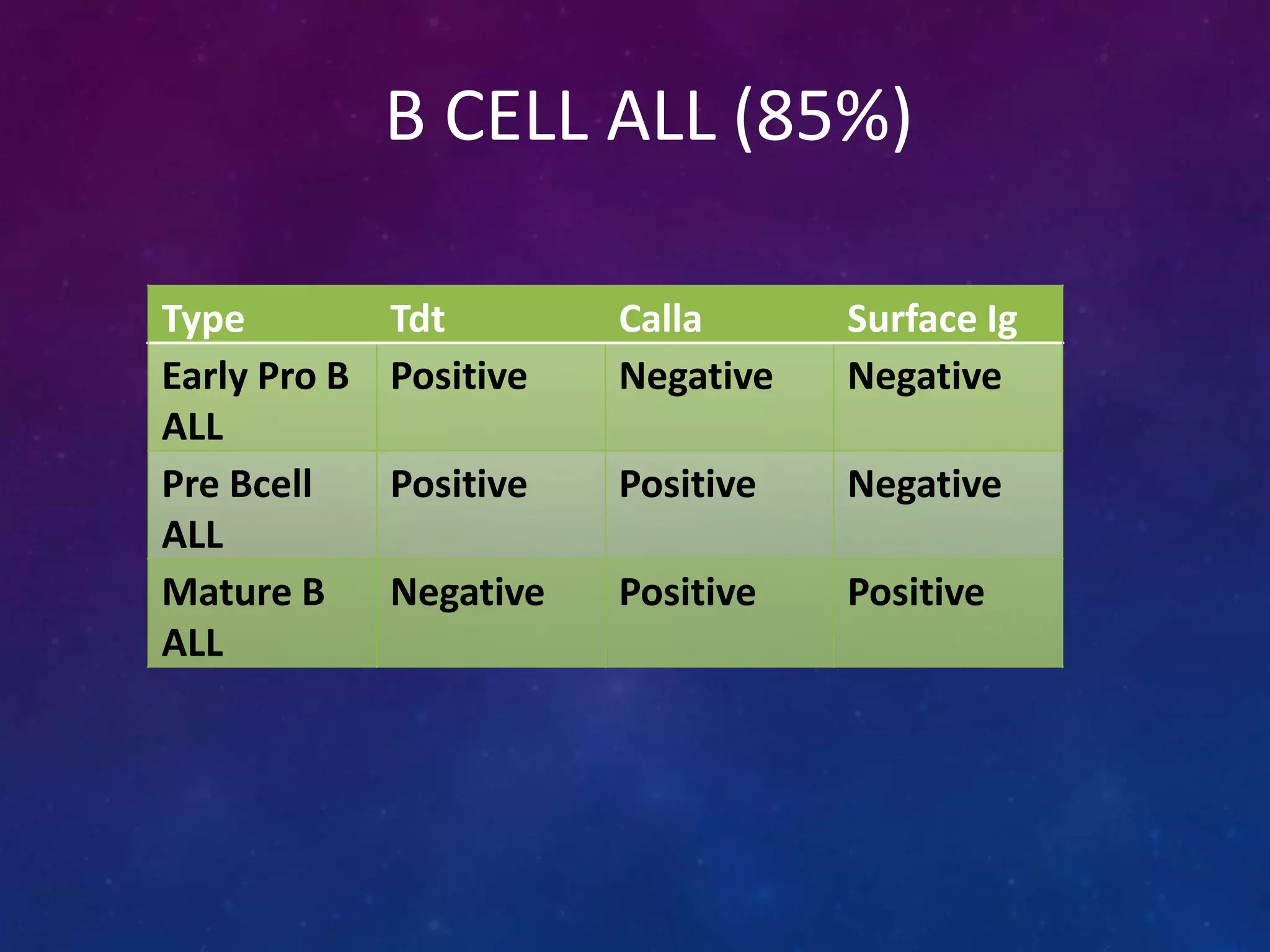 B CELL ALL (85%)

| Type | Tdt | Calla | Surface Ig |
|---|---|---|---|
| Early Pro B ALL | Positive | Negative | Negative |
| Pre Bcell ALL | Positive | Positive | Negative |
| Mature B ALL | Negative | Positive | Positive |